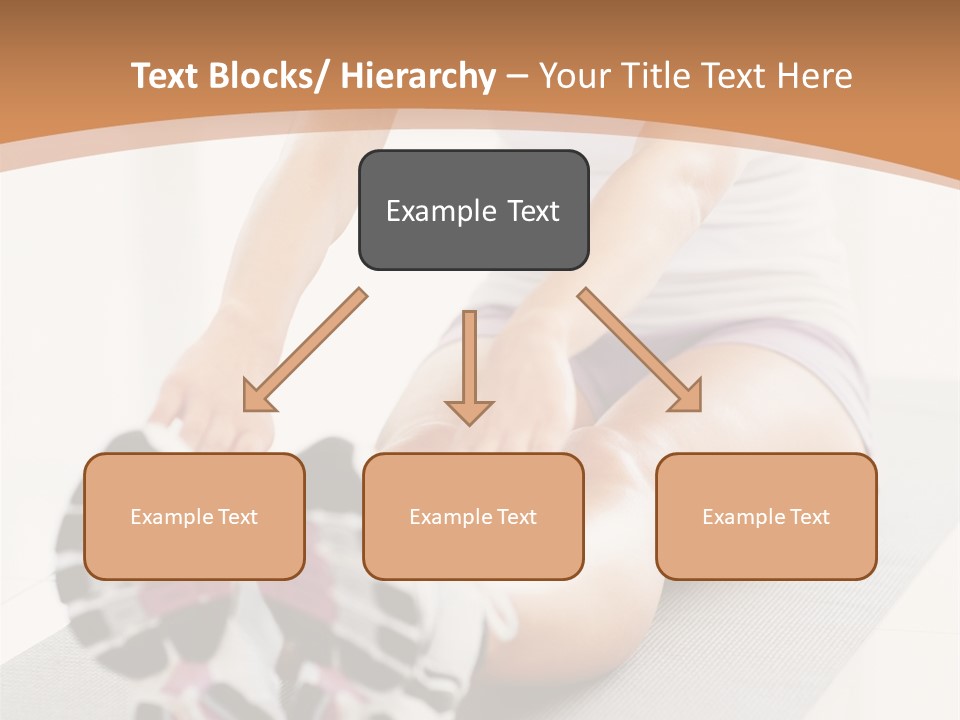 Text Blocks/ Hierarchy – Your Title Text Here

Example Text

Example Text

Example Text

Example Text